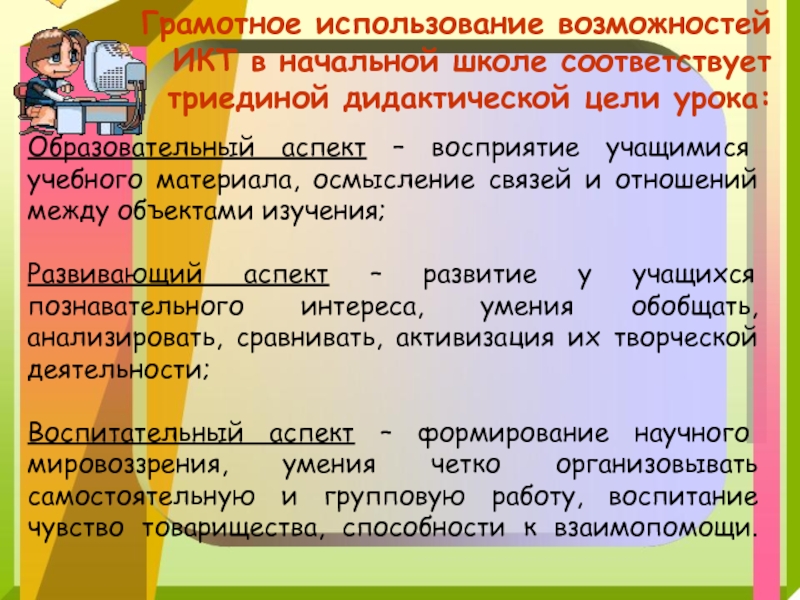 Грамотное использование возможностей ИКТ в начальной школе соответствует триединой дидактической цели урока:

Образовательный аспект – восприятие учащимися учебного материала, осмысление связей и отношений между объектами изучения;

Развивающий аспект – развитие у учащихся познавательного интереса, умения обобщать, анализировать, сравнивать, активизация их творческой деятельности;

Воспитательный аспект – формирование научного мировоззрения, умения четко организовывать самостоятельную и групповую работу, воспитание чувство товарищества, способности к взаимопомощи.